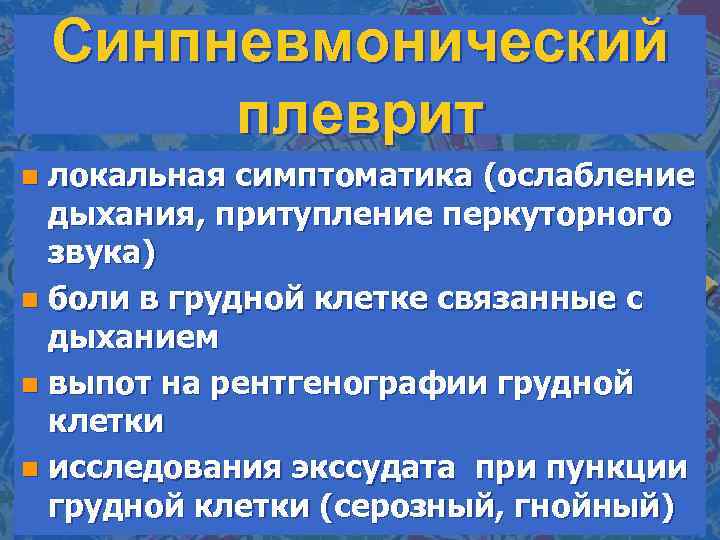 Синпневмонический плеврит

- локальная симптоматика (ослабление дыхания, притупление перкуторного звука)
- боли в грудной клетке связанные с дыханием
- выпот на рентгенографии грудной клетки
- исследования экссудата при пункции грудной клетки (серозный, гнойный)